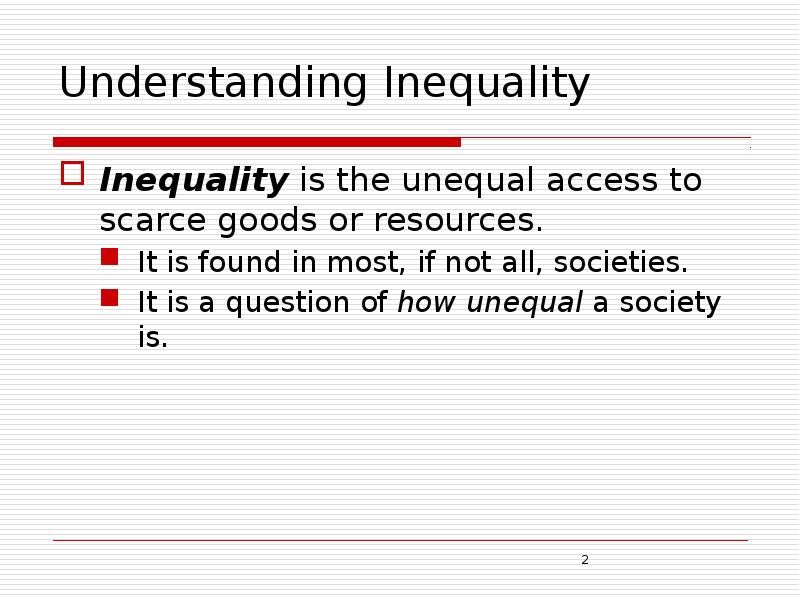 Understanding Inequality

Inequality is the unequal access to scarce goods or resources.

It is found in most, if not all, societies.

It is a question of how unequal a society is.

2